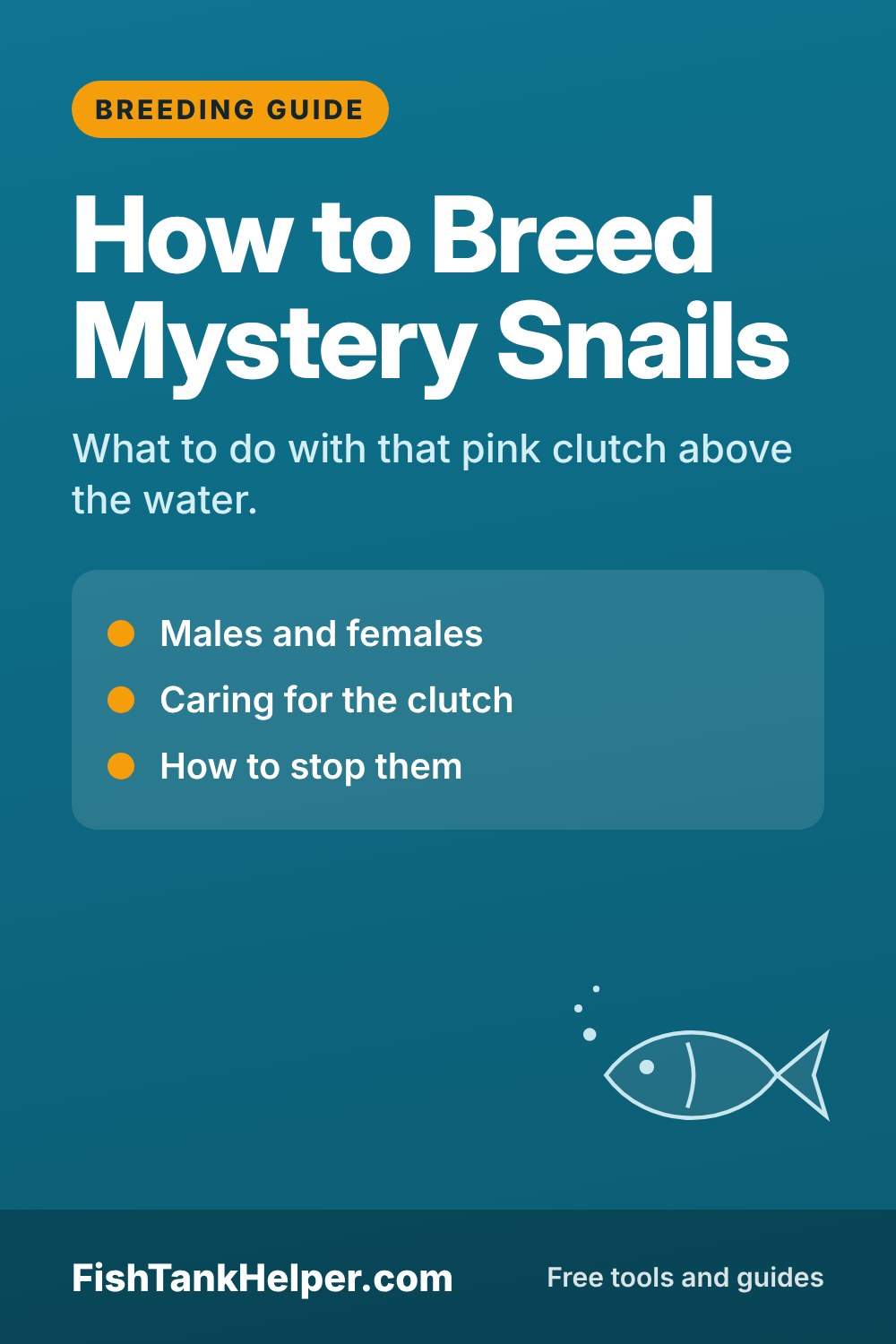 BREEDING GUIDE

How to Breed Mystery Snails

What to do with that pink clutch above the water.

• Males and females
• Caring for the clutch
• How to stop them

FishTankHelper.com

Free tools and guides